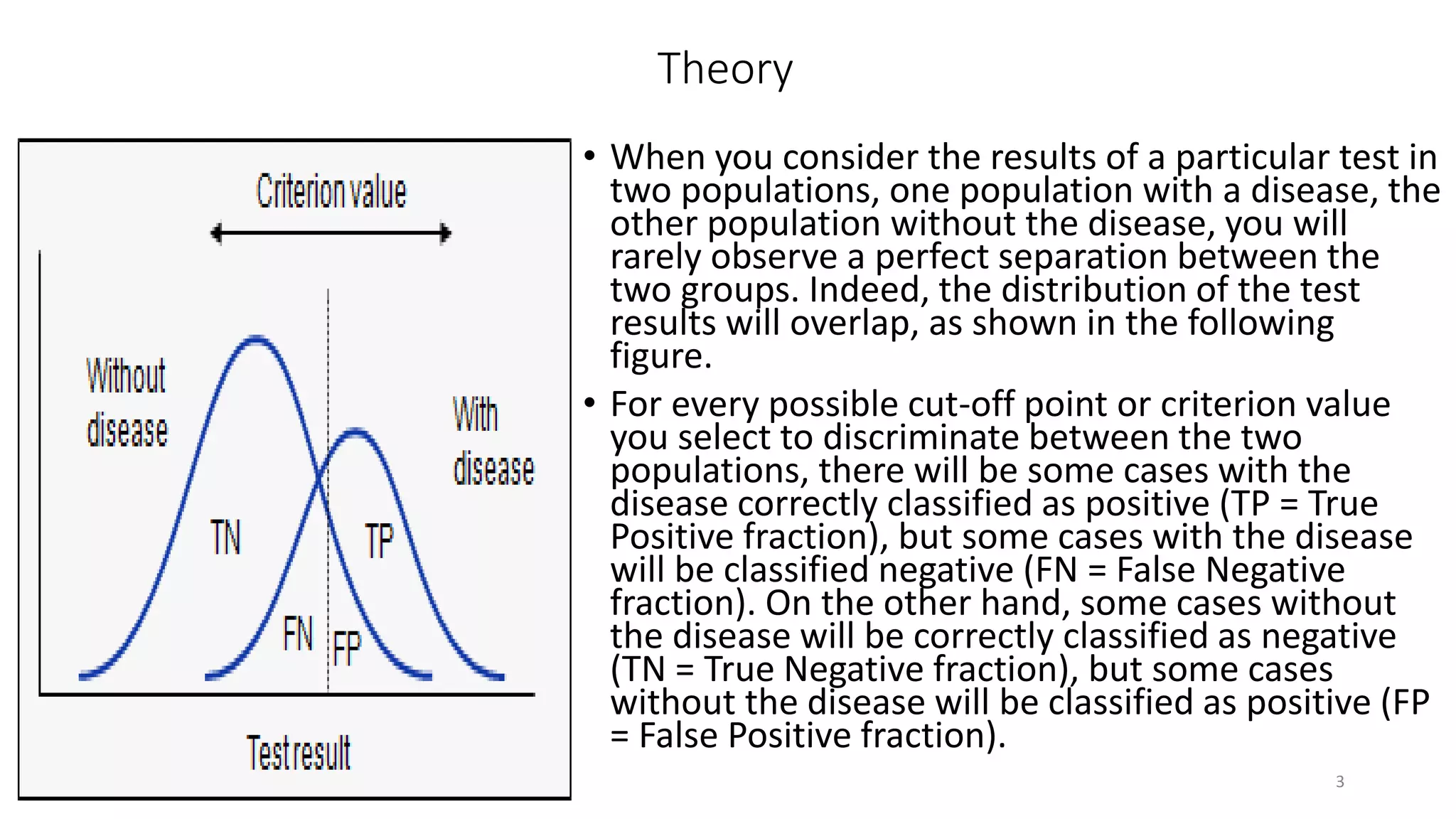 Theory

Criterion value

Without disease

With disease

TN

TP

FN

FP

Test result

• When you consider the results of a particular test in two populations, one population with a disease, the other population without the disease, you will rarely observe a perfect separation between the two groups. Indeed, the distribution of the test results will overlap, as shown in the following figure.

• For every possible cut-off point or criterion value you select to discriminate between the two populations, there will be some cases with the disease correctly classified as positive (TP = True Positive fraction), but some cases with the disease will be classified negative (FN = False Negative fraction). On the other hand, some cases without the disease will be correctly classified as negative (TN = True Negative fraction), but some cases without the disease will be classified as positive (FP = False Positive fraction).

3